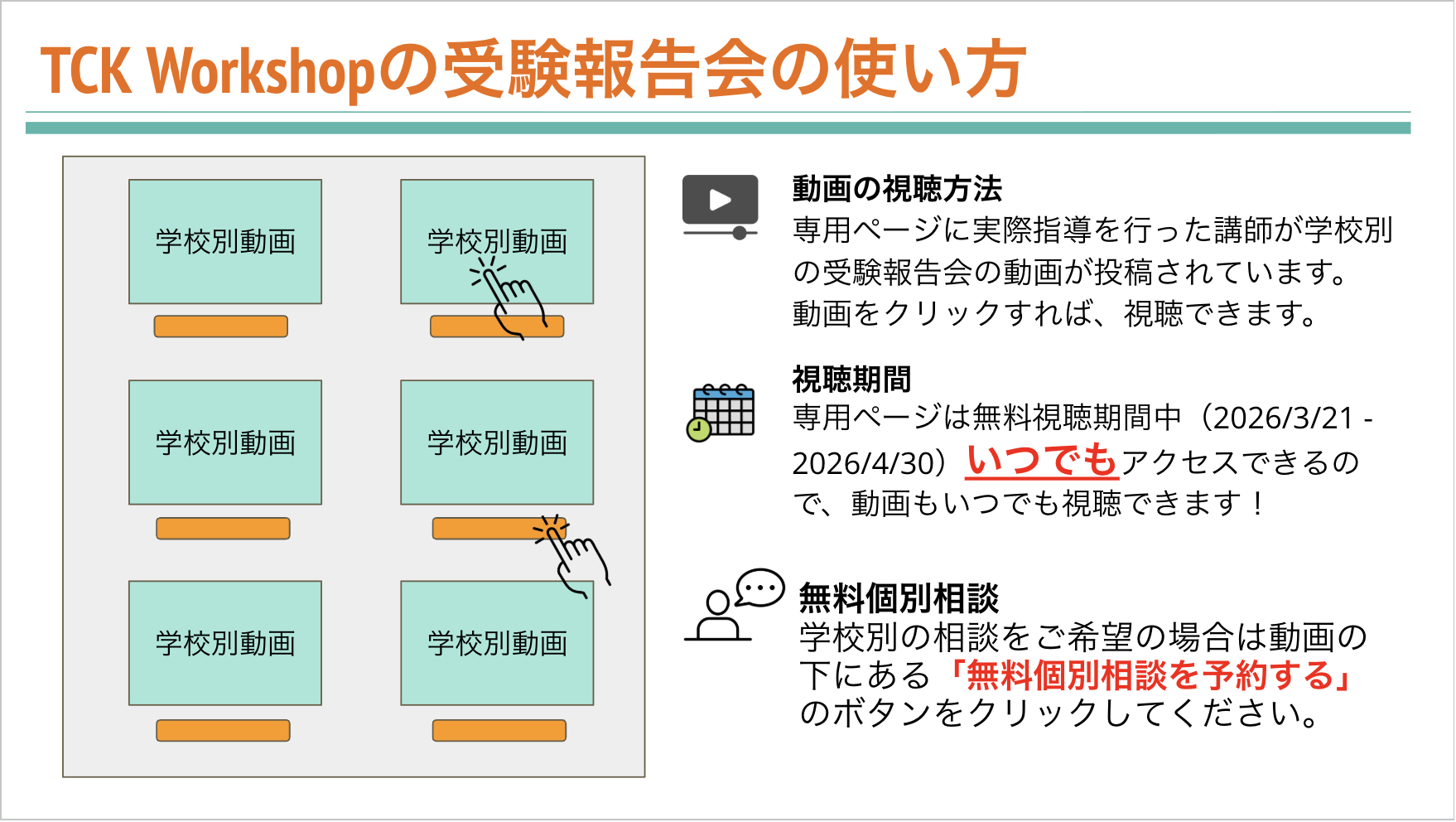 TCK Workshopの受験報告会の使い方

学校別動画

学校別動画

学校別動画

学校別動画

学校別動画

学校別動画

動画の視聴方法
専用ページに実際指導を行った講師が学校別の受験報告会の動画が投稿されています。動画をクリックすれば、視聴できます。

視聴期間
専用ページは無料視聴期間中（2026/3/21 - 2026/4/30）いつでもアクセスできるので、動画もいつでも視聴できます！

無料個別相談
学校別の相談をご希望の場合は動画の下にある「無料個別相談を予約する」のボタンをクリックしてください。